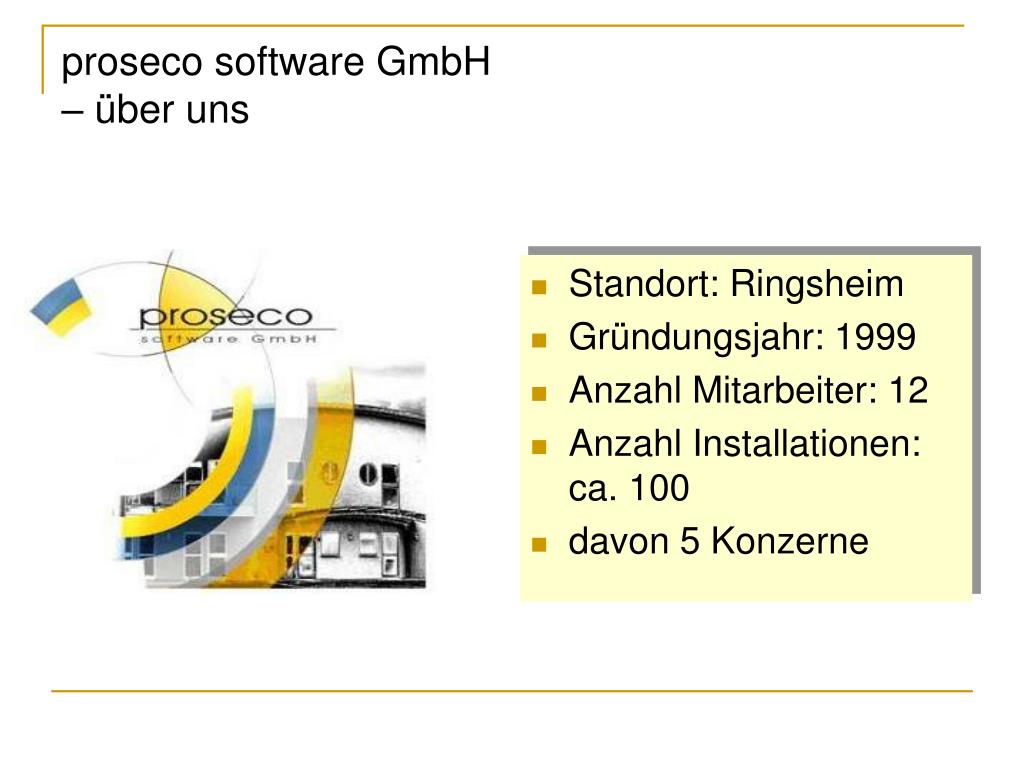 proseco software GmbH
– über uns

proseco
software GmbH

- Standort: Ringsheim
- Gründungsjahr: 1999
- Anzahl Mitarbeiter: 12
- Anzahl Installationen: ca. 100
- davon 5 Konzerne